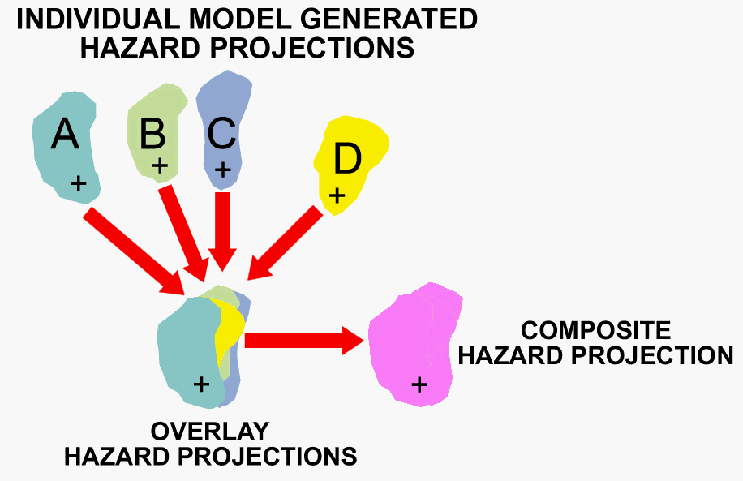 INDIVIDUAL MODEL GENERATED HAZARD PROJECTIONS

A
+

B
+

C
+

D
+

+

OVERLAY HAZARD PROJECTIONS

+

COMPOSITE HAZARD PROJECTION